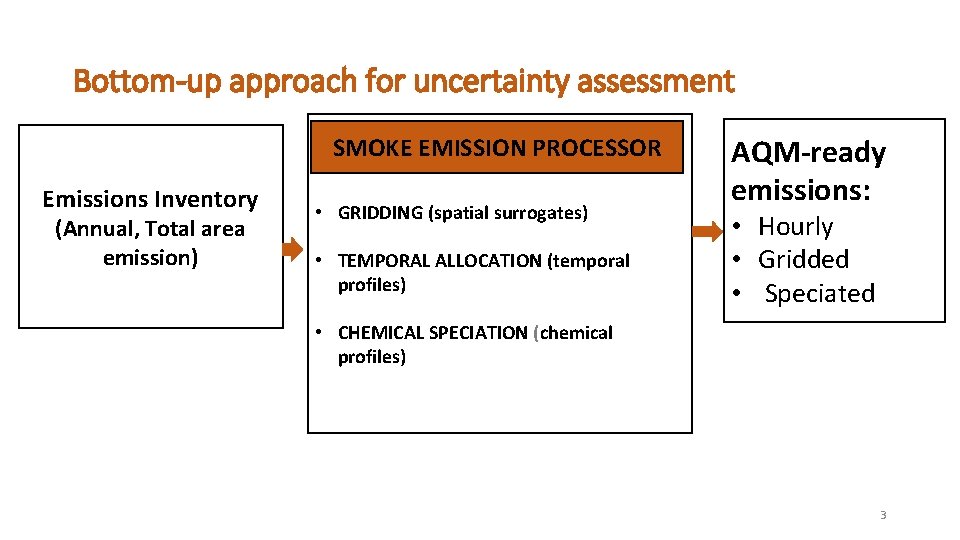 Bottom-up approach for uncertainty assessment

Emissions Inventory
(Annual, Total area emission)

SMOKE EMISSION PROCESSOR

• GRIDDING (spatial surrogates)
• TEMPORAL ALLOCATION (temporal profiles)
• CHEMICAL SPECIATION (chemical profiles)

AQM-ready emissions:
• Hourly
• Gridded
• Speciated

3